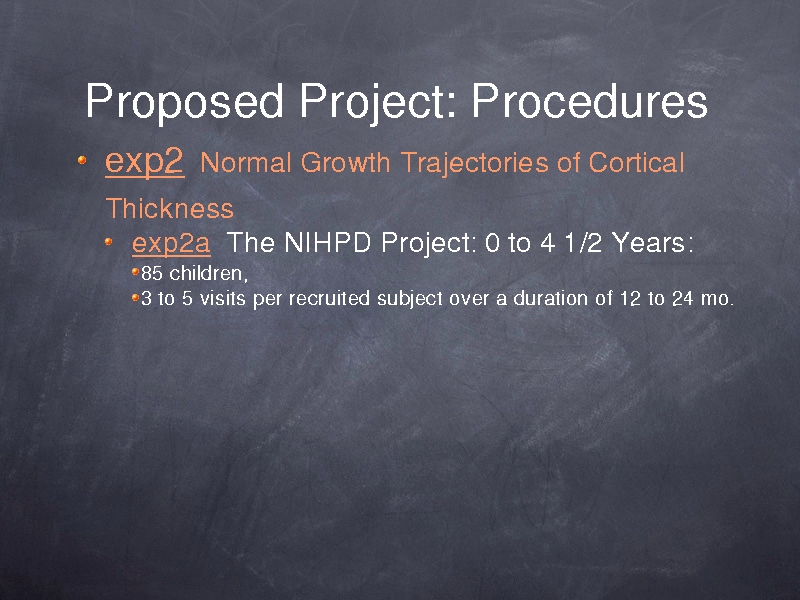 Proposed Project: Procedures

exp2 Normal Growth Trajectories of Cortical Thickness

exp2a The NIHPD Project: 0 to 4 1/2 Years:

85 children,

3 to 5 visits per recruited subject over a duration of 12 to 24 mo.